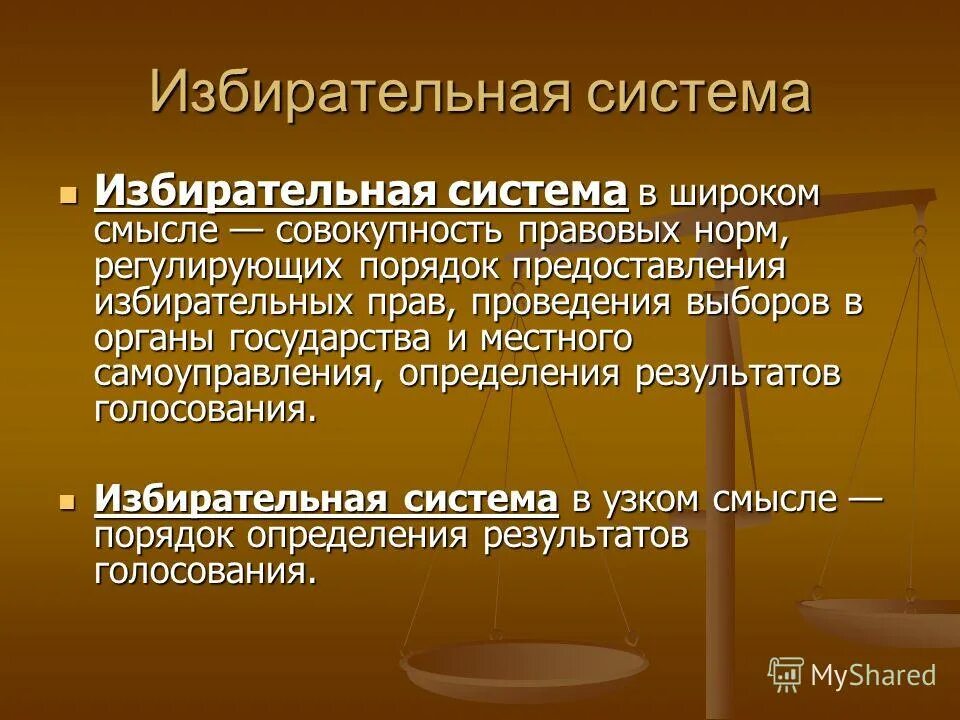 Избирательная система

Избирательная система в широком смысле — совокупность правовых норм, регулирующих порядок предоставления избирательных прав, проведения выборов в органы государства и местного самоуправления, определения результатов голосования.

Избирательная система в узком смысле — порядок определения результатов голосования.

MyShared